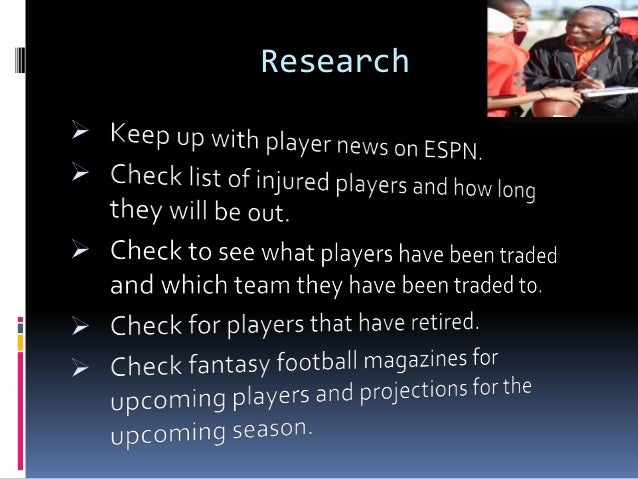 Research

➢ Keep up with player news on ESPN.
➢ Check list of injured players and how long they will be out.
➢ Check to see what players have been traded and which team they have been traded to.
➢ Check for players that have retired.
➢ Check fantasy football magazines for upcoming players and projections for the upcoming season.